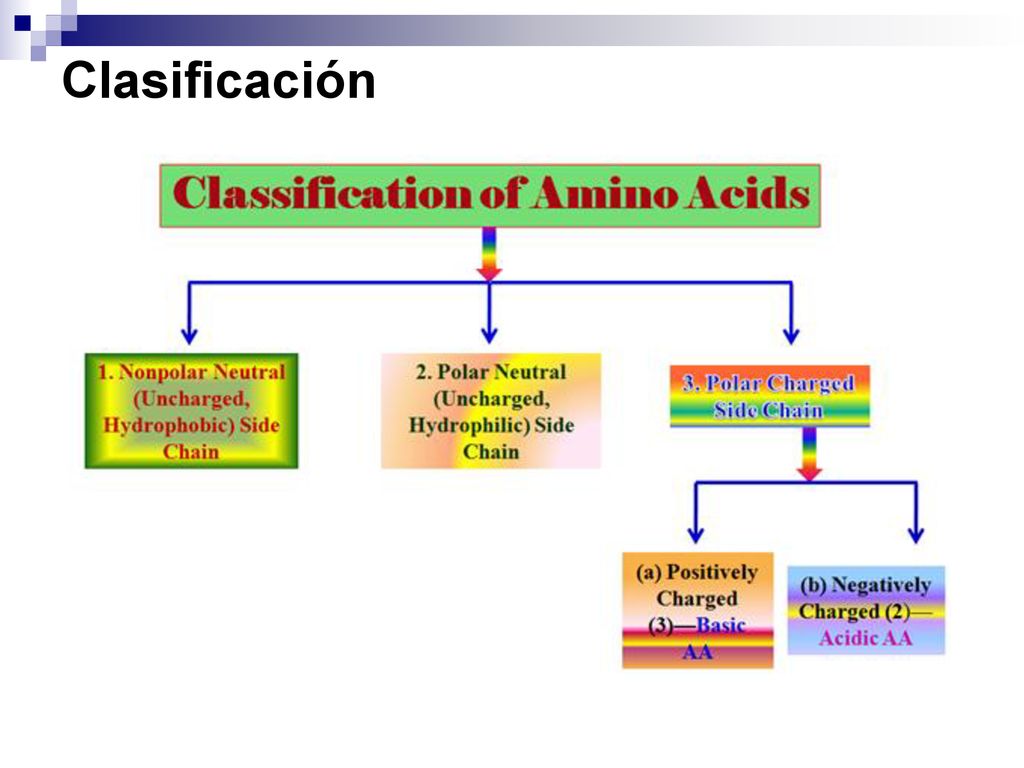 Clasificación

Classification of Amino Acids

1. Nonpolar Neutral (Uncharged, Hydrophobic) Side Chain

2. Polar Neutral (Uncharged, Hydrophilic) Side Chain

3. Polar Charged Side Chain

(a) Positively Charged (3)—Basic AA

(b) Negatively Charged (2)—Acidic AA